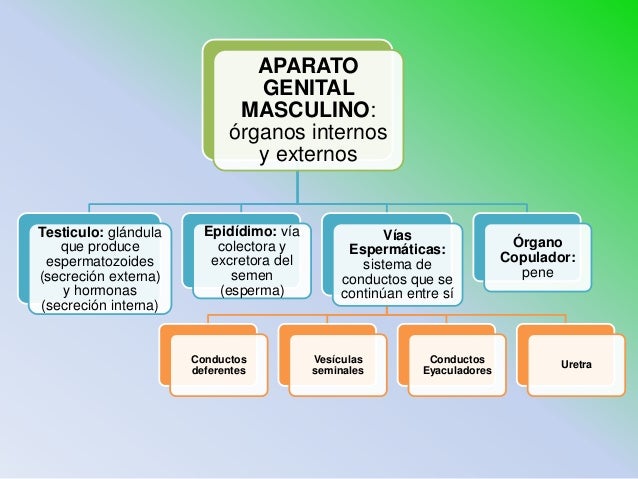 APARATO GENITAL MASCULINO: órganos internos y externos

Testiculo: glándula que produce espermatozoides (secreción externa) y hormonas (secreción interna)

Epidídimo: vía colectora y excretora del semen (esperma)

Vías Espermáticas: sistema de conductos que se continúan entre sí

Órgano Copulador: pene

Conductos deferentes

Vesículas seminales

Conductos Eyaculadores

Uretra